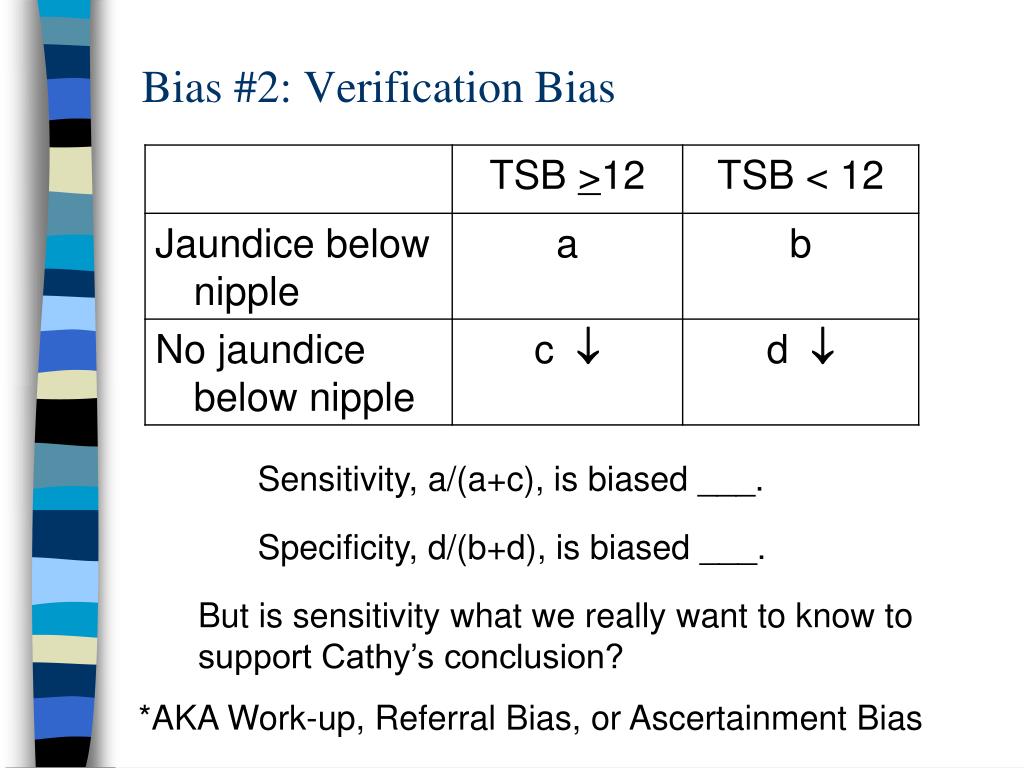 Bias #2: Verification Bias

| | TSB $\geq$12 | TSB < 12 |
|---|---|---|
| Jaundice below nipple | a | b |
| No jaundice below nipple | c $\downarrow$ | d $\downarrow$ |

Sensitivity, a/(a+c), is biased ___.

Specificity, d/(b+d), is biased ___.

But is sensitivity what we really want to know to support Cathy’s conclusion?

*AKA Work-up, Referral Bias, or Ascertainment Bias